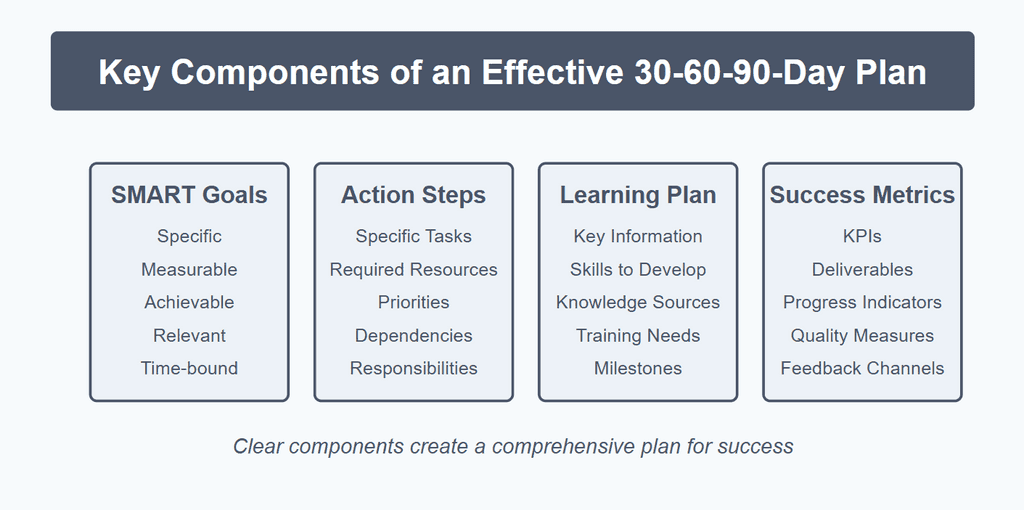 Key Components of an Effective 30-60-90-Day Plan

SMART Goals
Specific
Measurable
Achievable
Relevant
Time-bound

Action Steps
Specific Tasks
Required Resources
Priorities
Dependencies
Responsibilities

Learning Plan
Key Information
Skills to Develop
Knowledge Sources
Training Needs
Milestones

Success Metrics
KPIs
Deliverables
Progress Indicators
Quality Measures
Feedback Channels

Clear components create a comprehensive plan for success